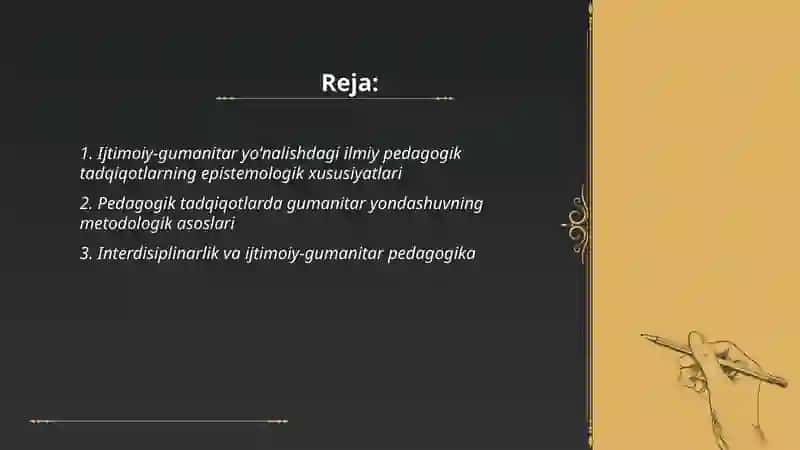 Reja:

1. Ijtimoiy-gumanitar yo'nalishdagi ilmiy pedagogik tadqiqotlarning epistemologik xususiyatlari

2. Pedagogik tadqiqotlarda gumanitar yondashuvning metodologik asoslari

3. Interdisiplinarlik va ijtimoiy-gumanitar pedagogika